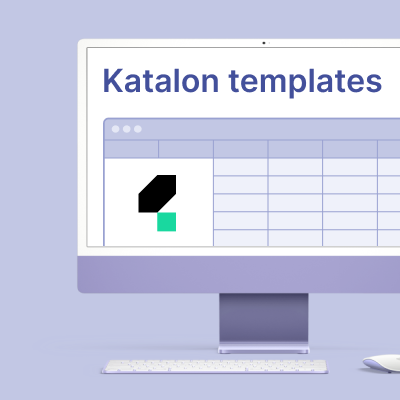 Katalon templates